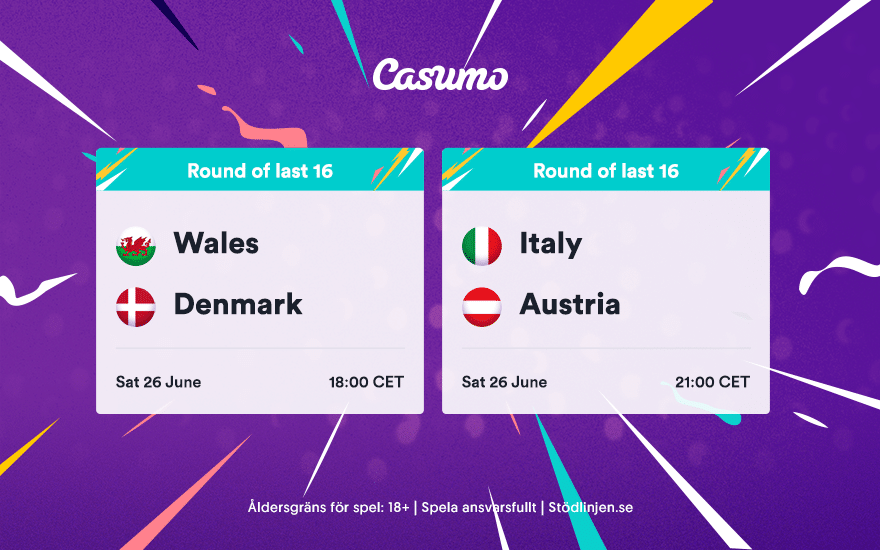 Casumo

Round of last 16

Wales

Denmark

Sat 26 June

18:00 CET

Round of last 16

Italy

Austria

Sat 26 June

21:00 CET

Åldersgräns för spel: 18+ | Spela ansvarsfullt | Stödlinjen.se